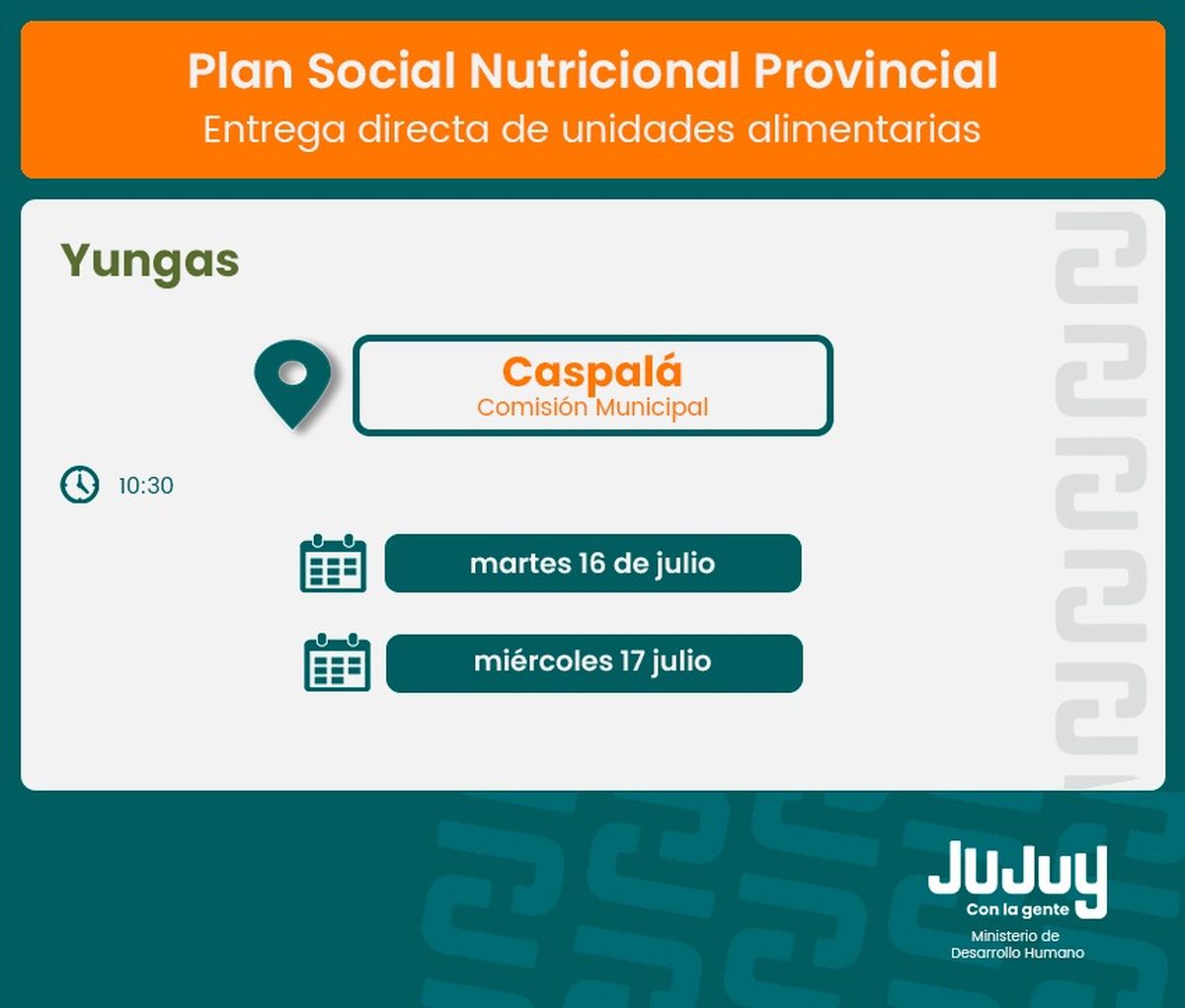 Plan Social Nutricional Provincial
Entrega directa de unidades alimentarias

Yungas

Caspalá
Comisión Municipal

10:30

martes 16 de julio

miércoles 17 julio

JuJuy
Con la gente
Ministerio de
Desarrollo Humano